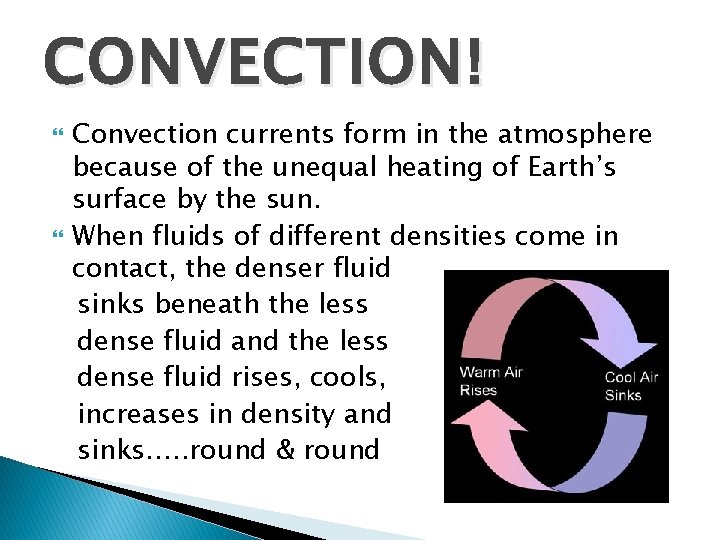 CONVECTION!

Convection currents form in the atmosphere because of the unequal heating of Earth's surface by the sun.

When fluids of different densities come in contact, the denser fluid sinks beneath the less dense fluid and the less dense fluid rises, cools, increases in density and sinks.....round & round

Warm Air Rises

Cool Air Sinks